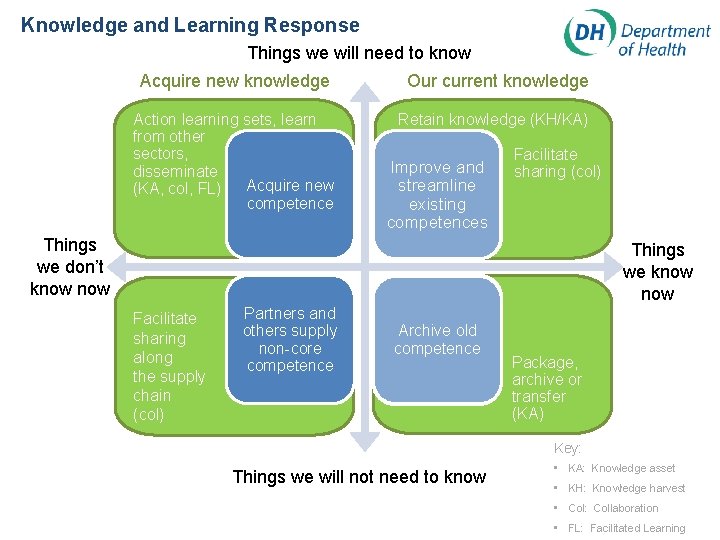 Knowledge and Learning Response

DH Department of Health

Things we will need to know

Acquire new knowledge

Our current knowledge

Action learning sets, learn from other sectors, disseminate (KA, col, FL)

Acquire new competence

Retain knowledge (KH/KA)

Improve and streamline existing competences

Facilitate sharing (col)

Things we don't know now

Things we know now

Facilitate sharing along the supply chain (col)

Partners and others supply non-core competence

Archive old competence

Package, archive or transfer (KA)

Things we will not need to know

Key:
• KA: Knowledge asset
• KH: Knowledge harvest
• Col: Collaboration
• FL: Facilitated Learning